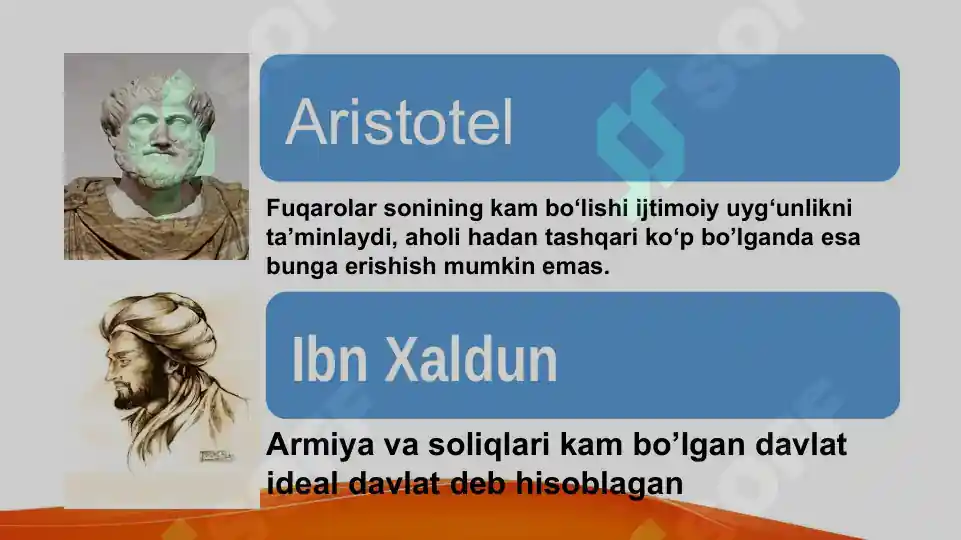 Aristotel

Fuqarolar sonining kam bo‘lishi ijtimoiy uyg‘unlikni ta’minlaydi, aholi hadan tashqari ko‘p bo’lganda esa bunga erishish mumkin emas.

Ibn Xaldun

Armiya va soliqlari kam bo’lgan davlat ideal davlat deb hisoblagan